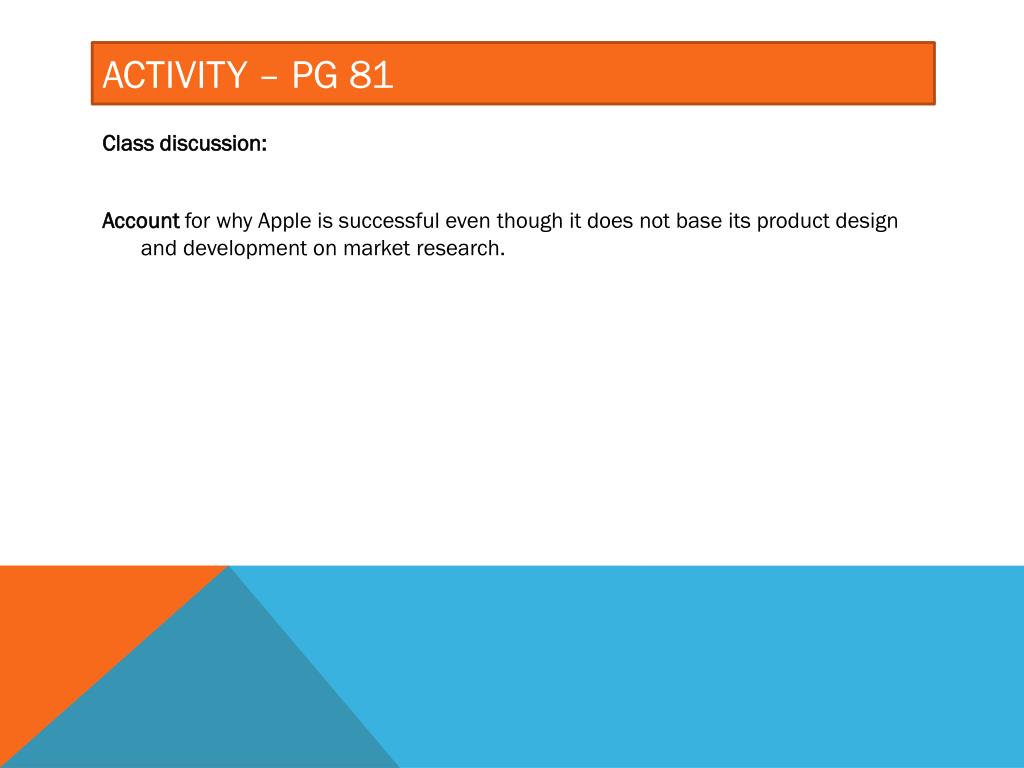 ACTIVITY – PG 81

Class discussion:

Account for why Apple is successful even though it does not base its product design and development on market research.